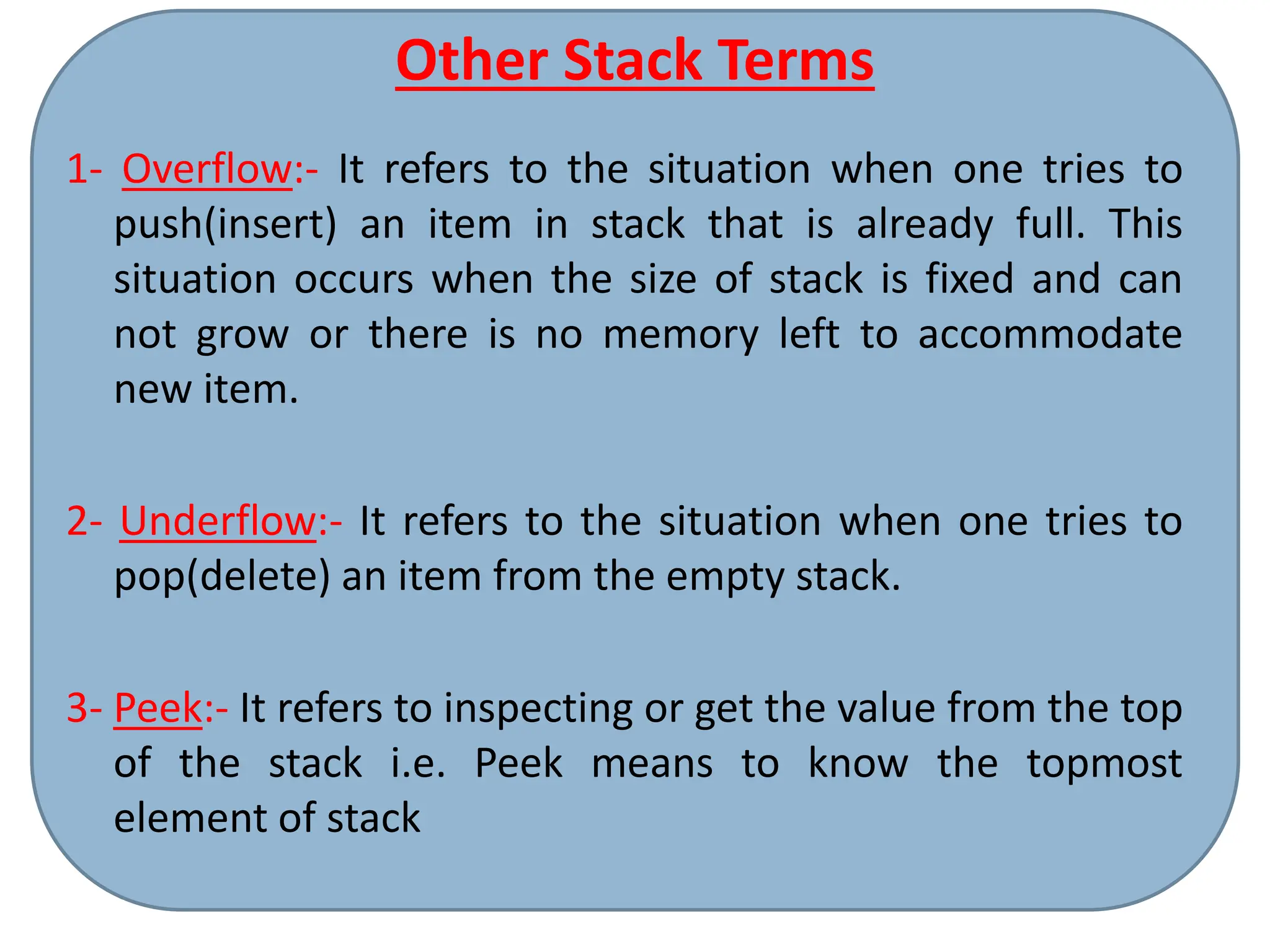 Other Stack Terms

1- Overflow:- It refers to the situation when one tries to push(insert) an item in stack that is already full. This situation occurs when the size of stack is fixed and can not grow or there is no memory left to accommodate new item.

2- Underflow:- It refers to the situation when one tries to pop(delete) an item from the empty stack.

3- Peek:- It refers to inspecting or get the value from the top of the stack i.e. Peek means to know the topmost element of stack